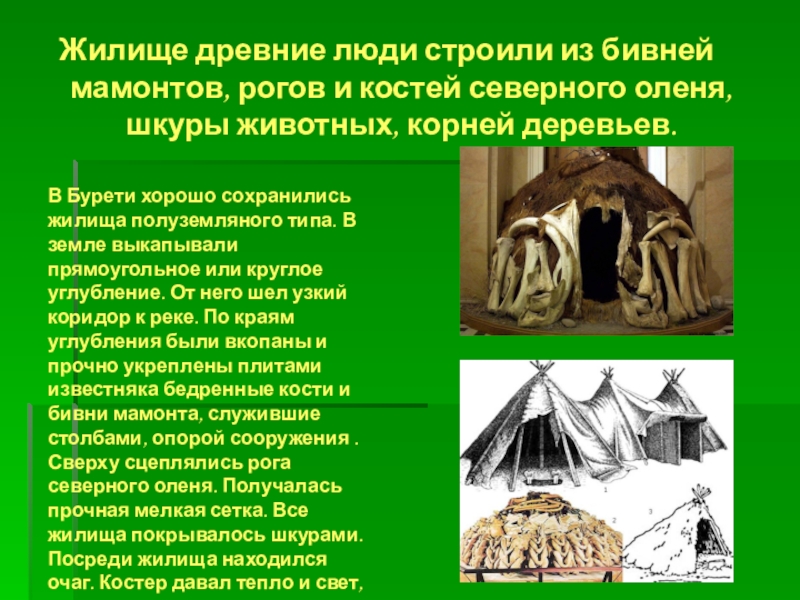 Жилище древние люди строили из бивней мамонтов, рогов и костей северного оленя, шкуры животных, корней деревьев.

В Бурети хорошо сохранились жилища полуземляного типа. В земле выкапывали прямоугольное или круглое углубление. От него шел узкий коридор к реке. По краям углубления были вкопаны и прочно укреплены плитами известняка бедренные кости и бивни мамонта, служившие столбами, опорой сооружения . Сверху сцеплялись рога северного оленя. Получалась прочная мелкая сетка. Все жилища покрывалось шкурами. Посреди жилища находился очаг. Костер давал тепло и свет,

1

2

3